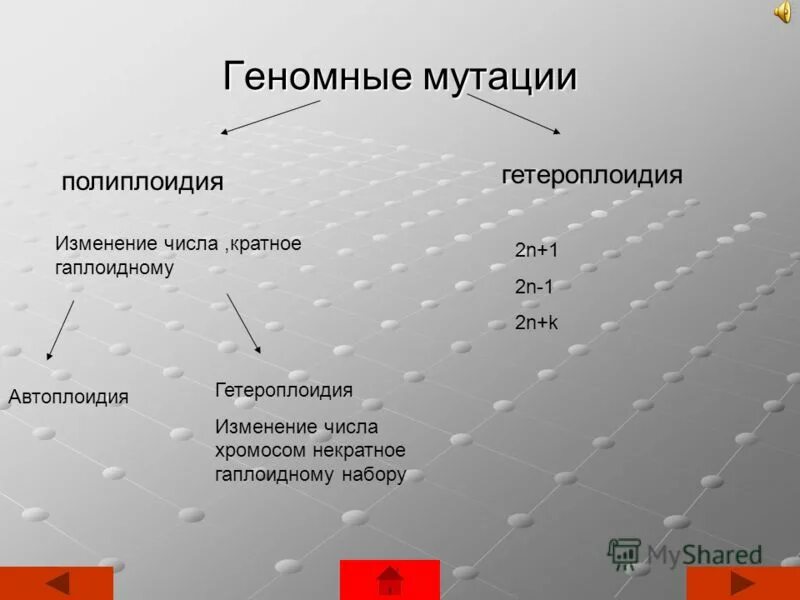 Геномные мутации

полиплоидия

гетероплоидия

Изменение числа ,кратное гаплоидному

2n+1

2n-1

2n+k

Автоплоидия

Гетероплоидия

Изменение числа хромосом некратное гаплоидному набору

MyShared